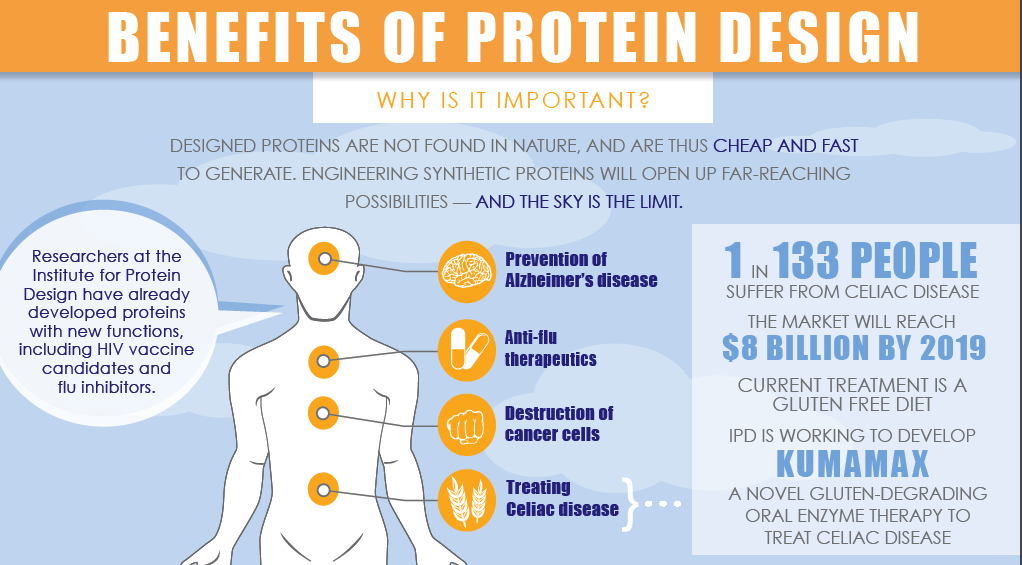 BENEFITS OF PROTEIN DESIGN

WHY IS IT IMPORTANT?

DESIGNED PROTEINS ARE NOT FOUND IN NATURE, AND ARE THUS CHEAP AND FAST TO GENERATE. ENGINEERING SYNTHETIC PROTEINS WILL OPEN UP FAR-REACHING POSSIBILITIES — AND THE SKY IS THE LIMIT.

Researchers at the Institute for Protein Design have already developed proteins with new functions, including HIV vaccine candidates and flu inhibitors.

Prevention of Alzheimer's disease

Anti-flu therapeutics

Destruction of cancer cells

Treating Celiac disease

1 IN 133 PEOPLE
SUFFER FROM CELIAC DISEASE

THE MARKET WILL REACH
$8 BILLION BY 2019

CURRENT TREATMENT IS A GLUTEN FREE DIET

IPD IS WORKING TO DEVELOP
KUMAMAX
A NOVEL GLUTEN-DEGRADING ORAL ENZYME THERAPY TO TREAT CELIAC DISEASE